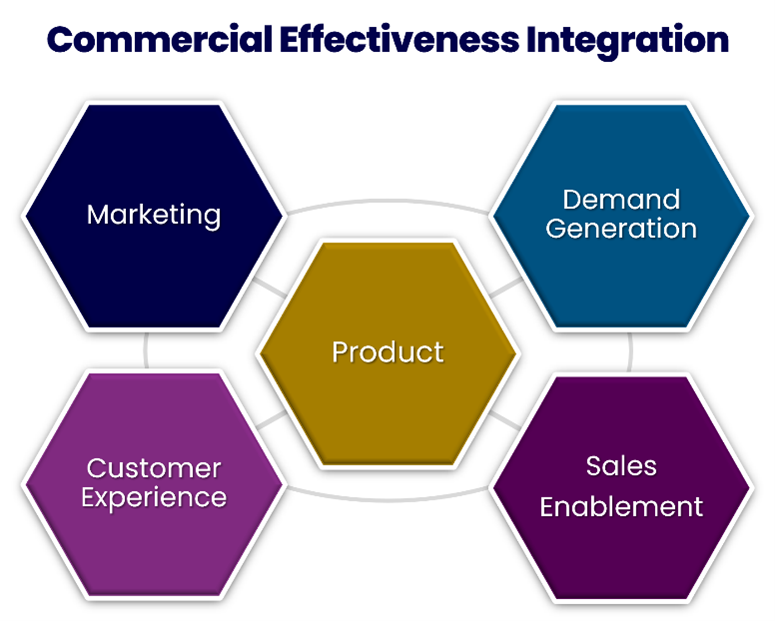 Commercial Effectiveness Integration

Marketing

Demand Generation

Product

Customer Experience

Sales Enablement